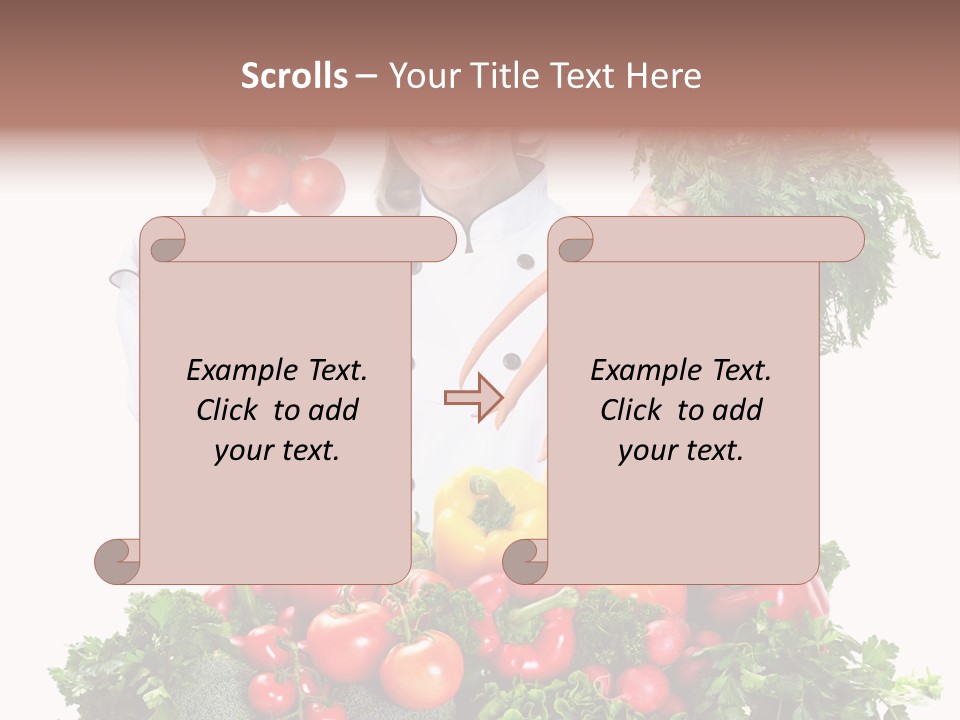 Scrolls – Your Title Text Here

Example Text. Click to add your text.

Example Text. Click to add your text.